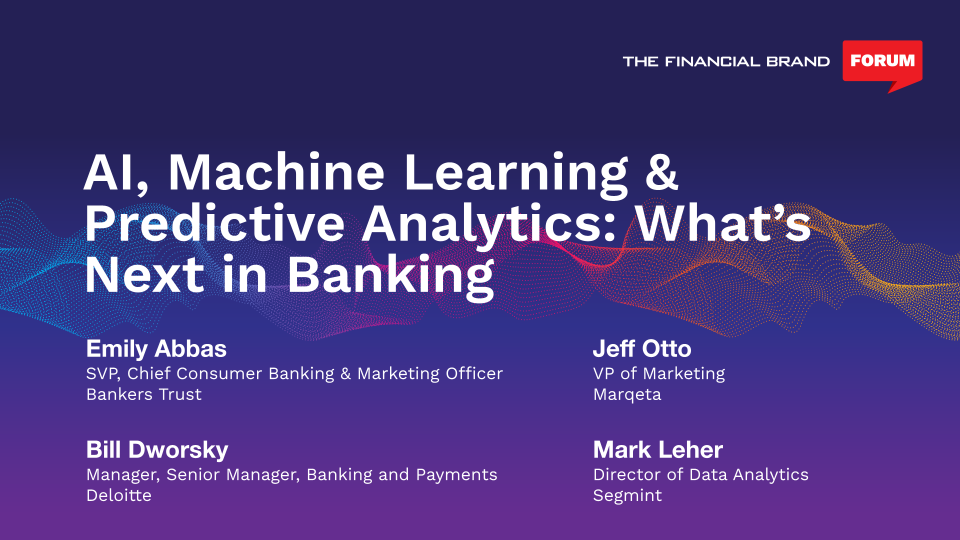 THE FINANCIAL BRAND FORUM

AI, Machine Learning & Predictive Analytics: What's Next in Banking

Emily Abbas
SVP, Chief Consumer Banking & Marketing Officer
Bankers Trust

Bill Dworsky
Manager, Senior Manager, Banking and Payments
Deloitte

Jeff Otto
VP of Marketing
Marqeta

Mark Leher
Director of Data Analytics
Segmint